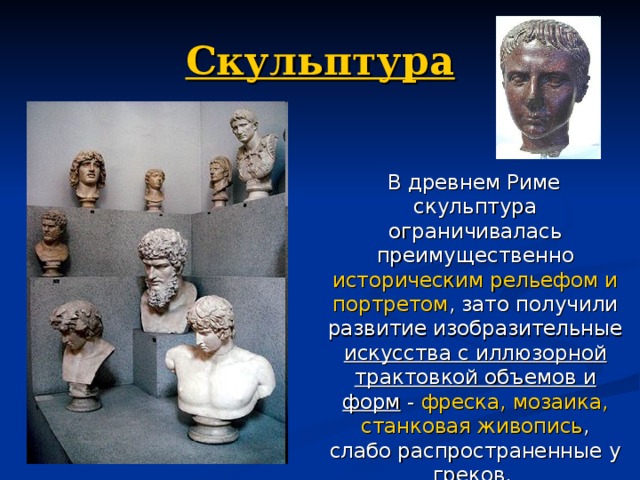 Скульптура

В древнем Риме скульптура ограничивалась преимущественно историческим рельефом и портретом, зато получили развитие изобразительные искусства с иллюзорной трактовкой объемов и форм - фреска, мозаика, станковая живопись, слабо распространенные у греков.